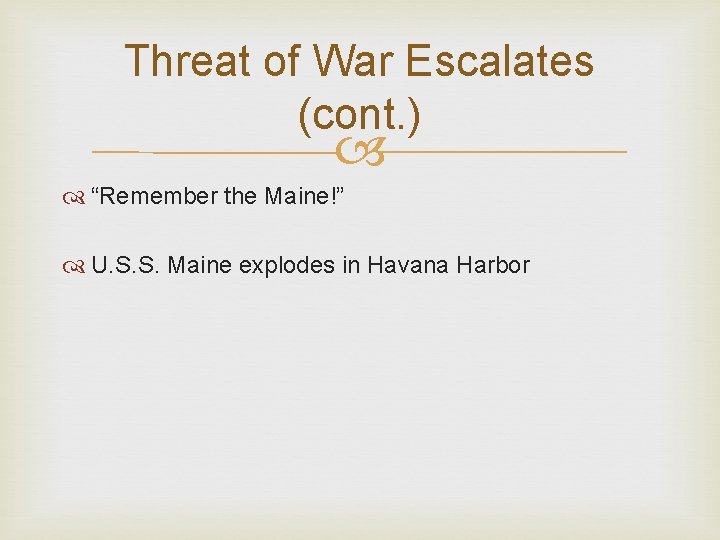 Threat of War Escalates (cont.)

“Remember the Maine!”

U.S.S. Maine explodes in Havana Harbor